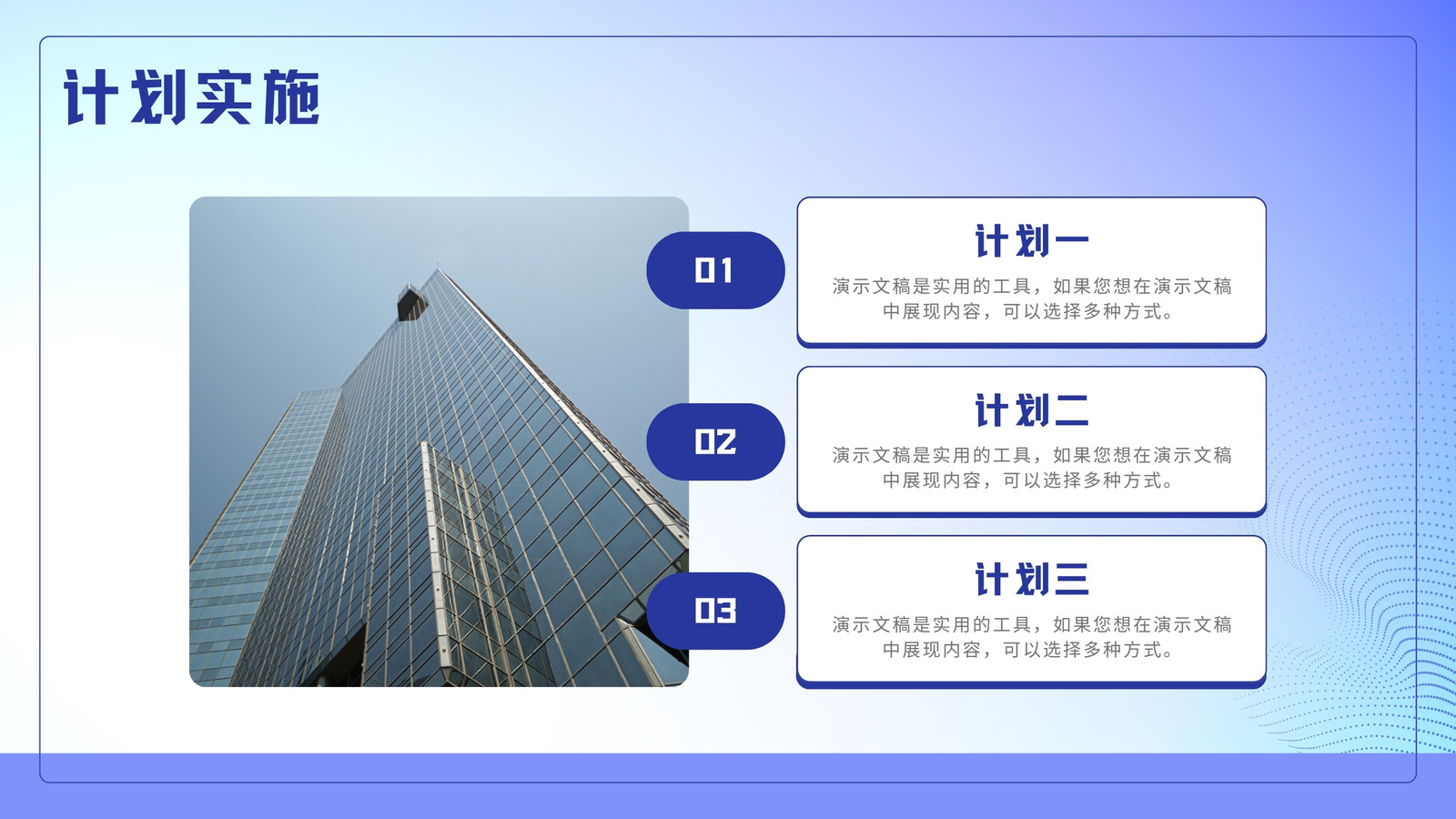 计划实施

01

计划一

演示文稿是实用的工具，如果您想在演示文稿中展现内容，可以选择多种方式。

02

计划二

演示文稿是实用的工具，如果您想在演示文稿中展现内容，可以选择多种方式。

03

计划三

演示文稿是实用的工具，如果您想在演示文稿中展现内容，可以选择多种方式。